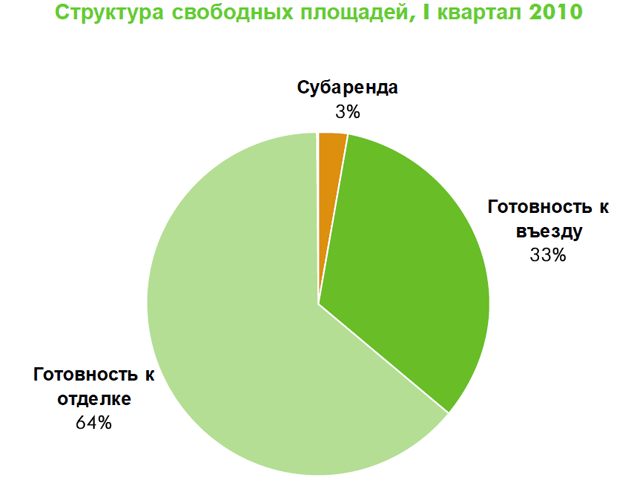 Структура свободных площадей, I квартал 2010

Субаренда
3%

Готовность к въезду
33%

Готовность к отделке
64%